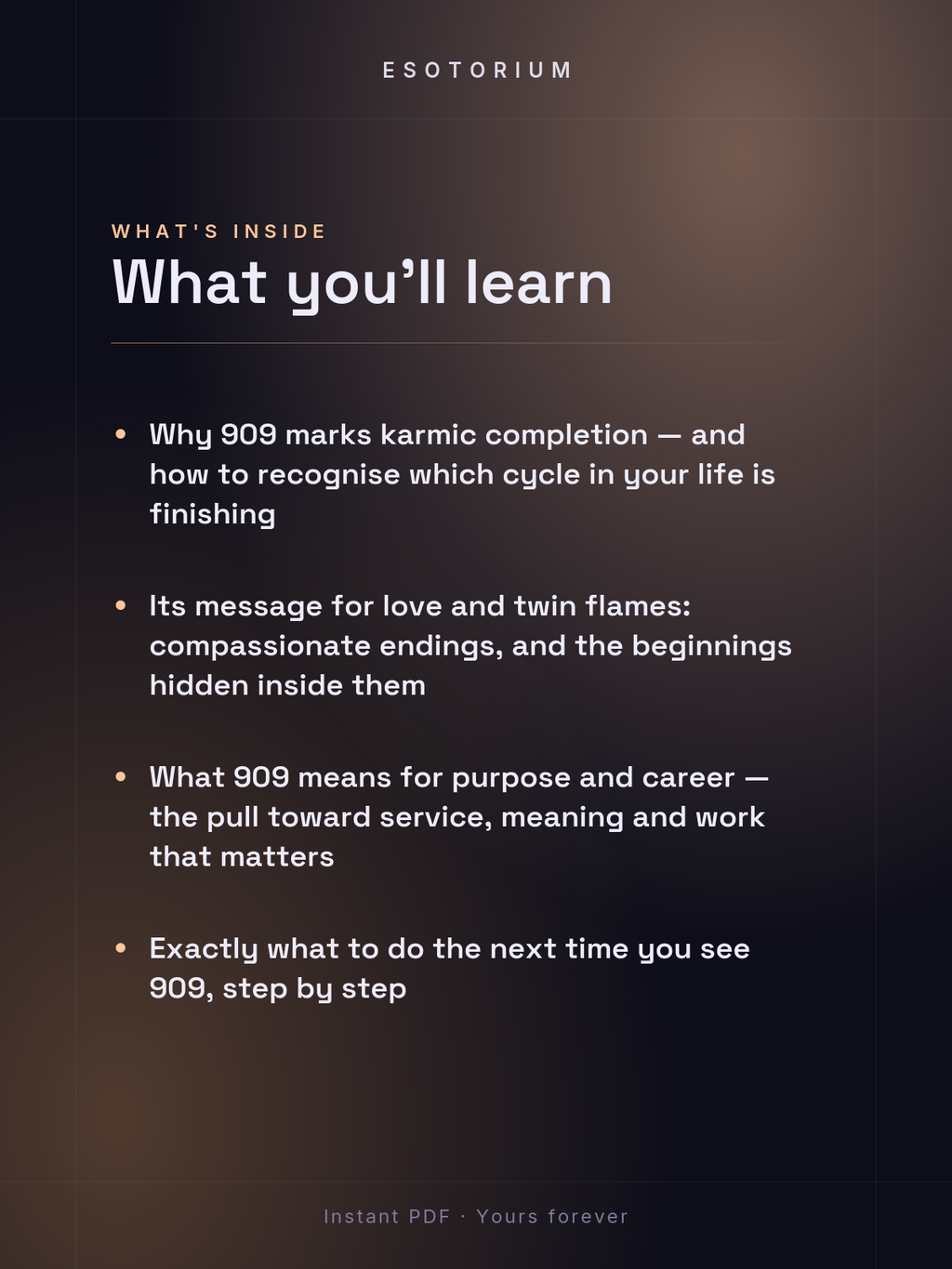 ESOTORIUM

WHAT'S INSIDE

What you'll learn

• Why 909 marks karmic completion — and how to recognise which cycle in your life is finishing

• Its message for love and twin flames: compassionate endings, and the beginnings hidden inside them

• What 909 means for purpose and career — the pull toward service, meaning and work that matters

• Exactly what to do the next time you see 909, step by step

Instant PDF · Yours forever